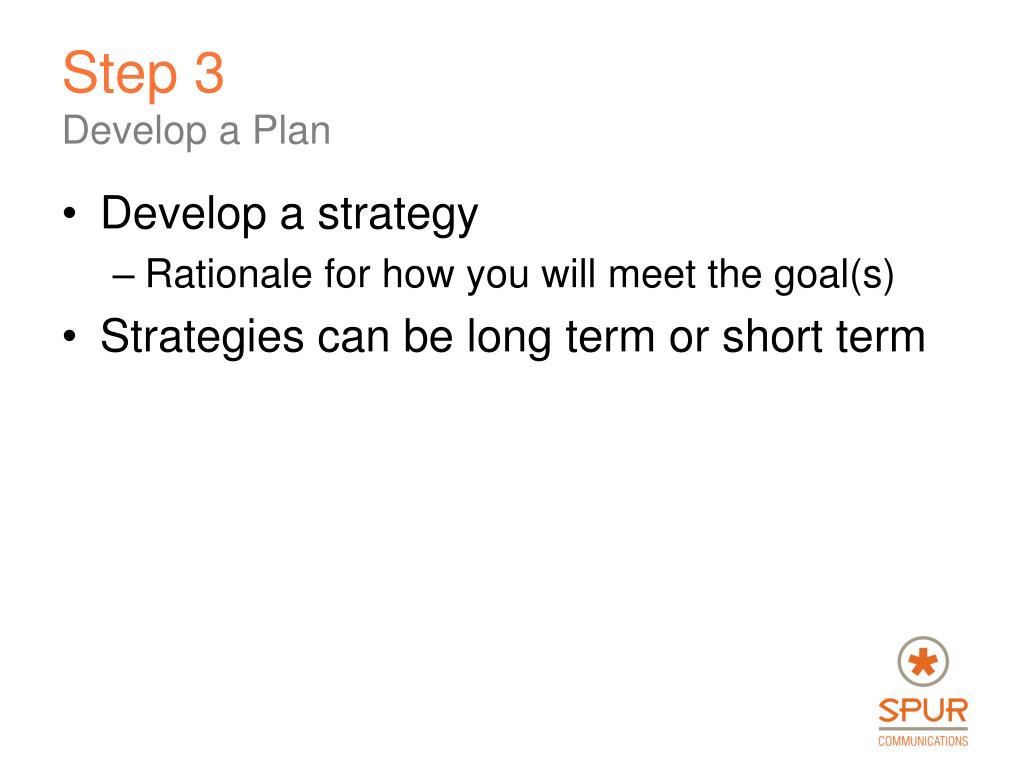 Step 3
Develop a Plan

• Develop a strategy
– Rationale for how you will meet the goal(s)
• Strategies can be long term or short term

SPUR
COMMUNICATIONS